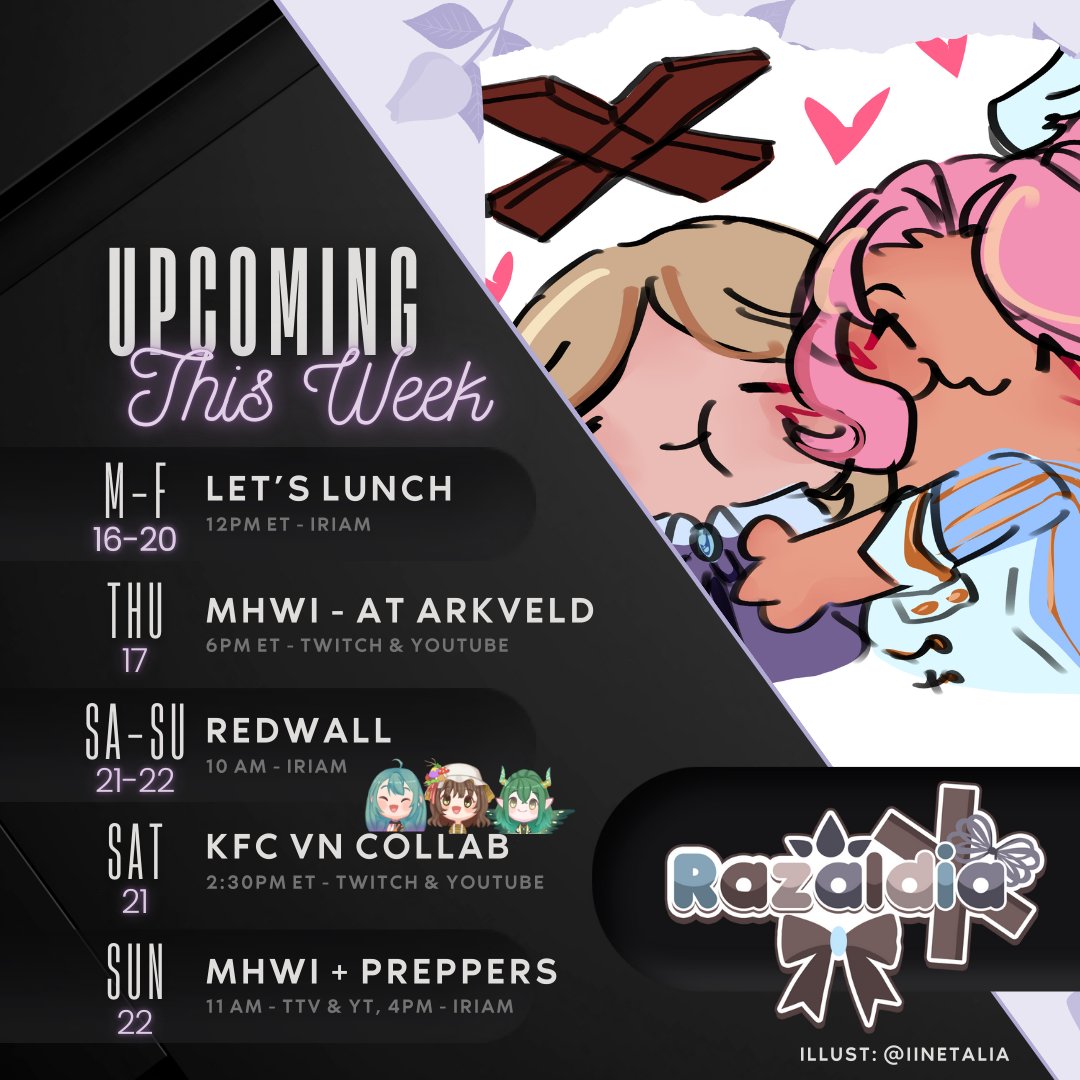 UPCOMING
This Week

M-F
16-20
LET'S LUNCH
12PM ET - IRIAM

THU
17
MHWI - AT ARKVELD
6PM ET - TWITCH & YOUTUBE

SA-SU
21-22
REDWALL
10 AM - IRIAM

SAT
21
KFC VN COLLAB
2:30PM ET - TWITCH & YOUTUBE

SUN
22
MHWI + PREPPERS
11 AM - TTV & YT, 4PM - IRIAM

Razaldia

ILLUST: @IINETALIA